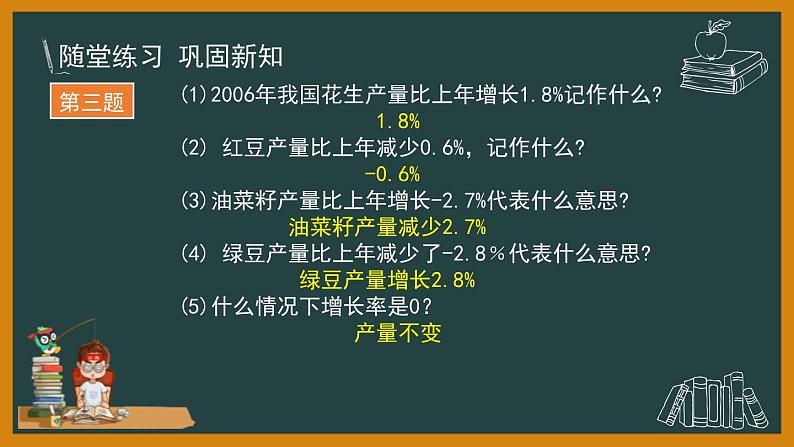 随堂练习 巩固新知

第三题

(1)2006年我国花生产量比上年增长1.8%记作什么?
1.8%
(2) 红豆产量比上年减少0.6%，记作什么?
-0.6%
(3)油菜籽产量比上年增长-2.7%代表什么意思?
油菜籽产量减少2.7%
(4) 绿豆产量比上年减少了-2.8%代表什么意思?
绿豆产量增长2.8%
(5)什么情况下增长率是0?
产量不变